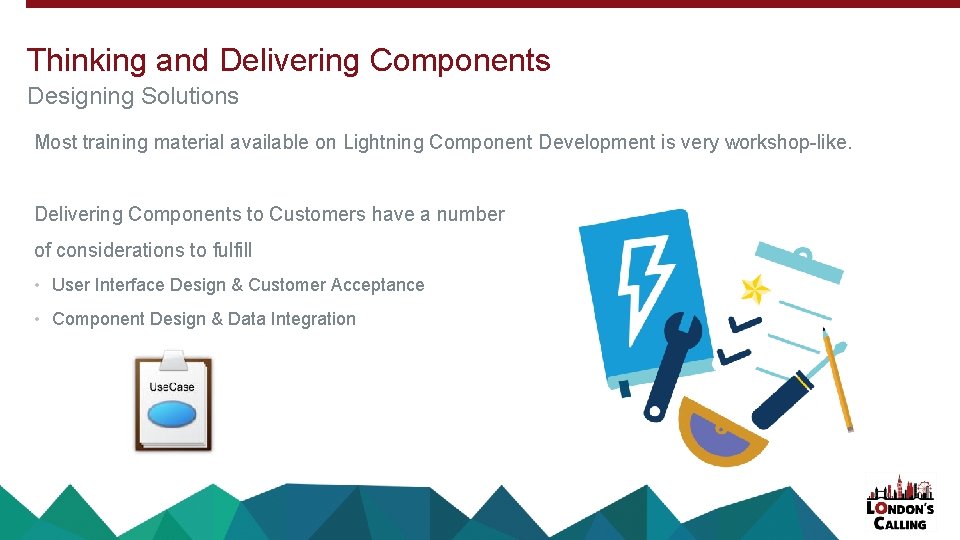 Thinking and Delivering Components
Designing Solutions

Most training material available on Lightning Component Development is very workshop-like.

Delivering Components to Customers have a number of considerations to fulfill

• User Interface Design & Customer Acceptance
• Component Design & Data Integration

UseCase

LONDON'S CALLING